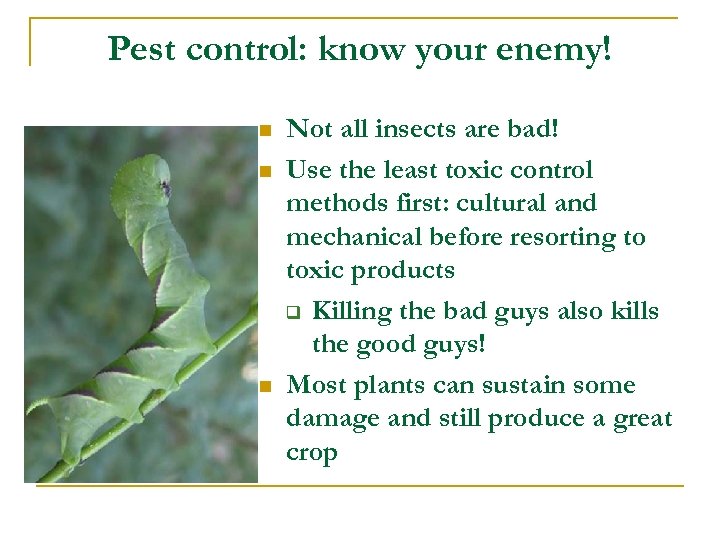 Pest control: know your enemy!

Not all insects are bad!

Use the least toxic control methods first: cultural and mechanical before resorting to toxic products

Killing the bad guys also kills the good guys!

Most plants can sustain some damage and still produce a great crop